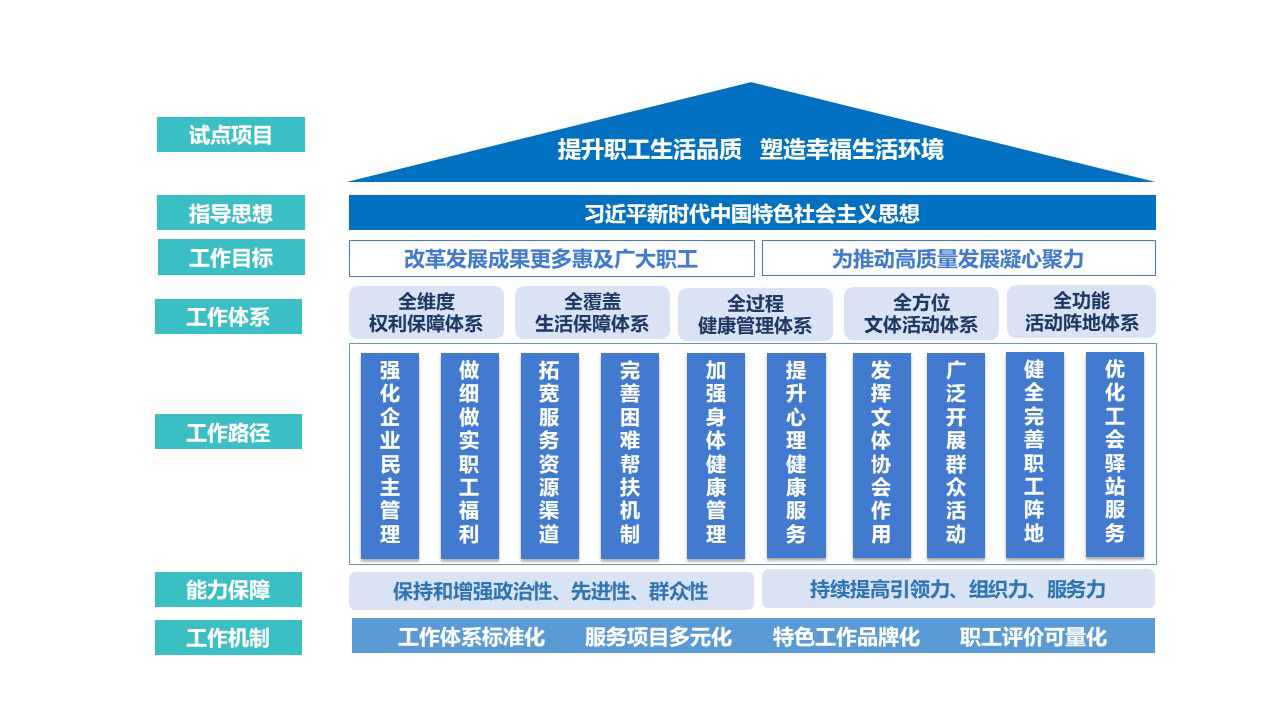 试点项目

提升职工生活品质　塑造幸福生活环境

指导思想

习近平新时代中国特色社会主义思想

工作目标

改革发展成果更多惠及广大职工

为推动高质量发展凝心聚力

工作体系

全维度 权利保障体系

全覆盖 生活保障体系

全过程 健康管理体系

全方位 文体活动体系

全功能 活动阵地体系

工作路径

强化企业民主管理

做细做实职工福利

拓宽服务资源渠道

完善困难帮扶机制

加强身体健康管理

提升心理健康服务

发挥文体协会作用

广泛开展群众活动

健全完善职工阵地

优化工会驿站服务

能力保障

保持和增强政治性、先进性、群众性

持续提高引领力、组织力、服务力

工作机制

工作体系标准化　服务项目多元化　特色工作品牌化　职工评价可量化